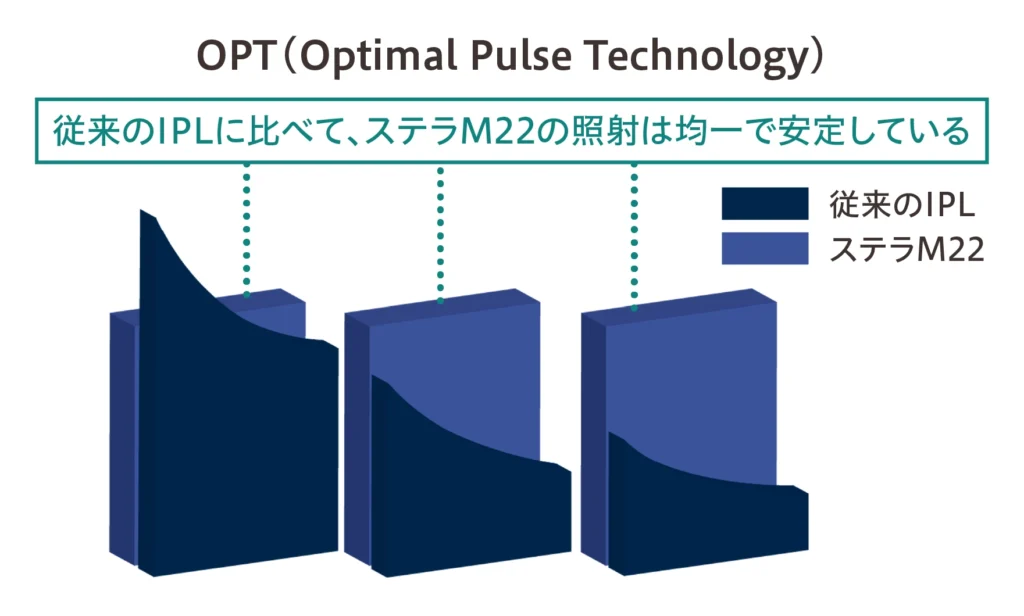 OPT（Optimal Pulse Technology）

従来のIPLに比べて、ステラM22の照射は均一で安定している

従来のIPL
ステラM22